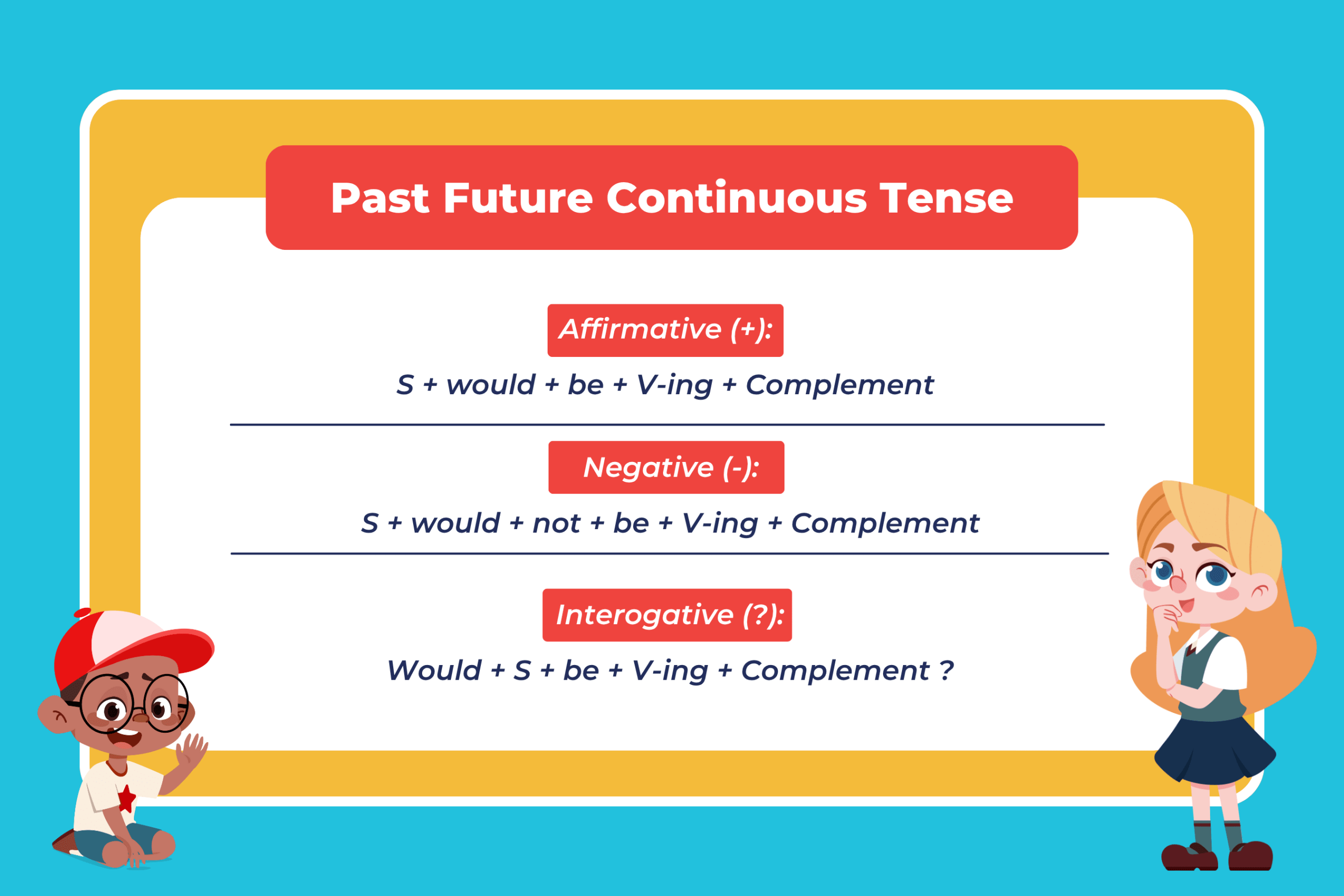 Past Future Continuous Tense

Affirmative (+):

S + would + be + V-ing + Complement

Negative (-):

S + would + not + be + V-ing + Complement

Interogative (?):

Would + S + be + V-ing + Complement ?